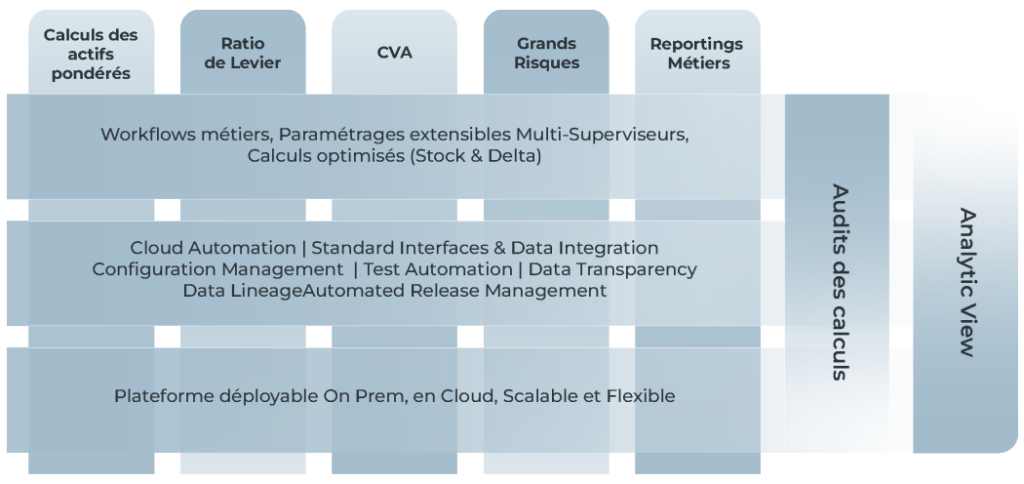 Calculs des actifs pondérés

Ratio de Levier

CVA

Grands Risques

Reportings Métiers

Workflows métiers, Paramétrages extensibles Multi-Superviseurs, Calculs optimisés (Stock & Delta)

Cloud Automation | Standard Interfaces & Data Integration
Configuration Management | Test Automation | Data Transparency
Data LineageAutomated Release Management

Plateforme déployable On Prem, en Cloud, Scalable et Flexible

Audits des calculs

Analytic View